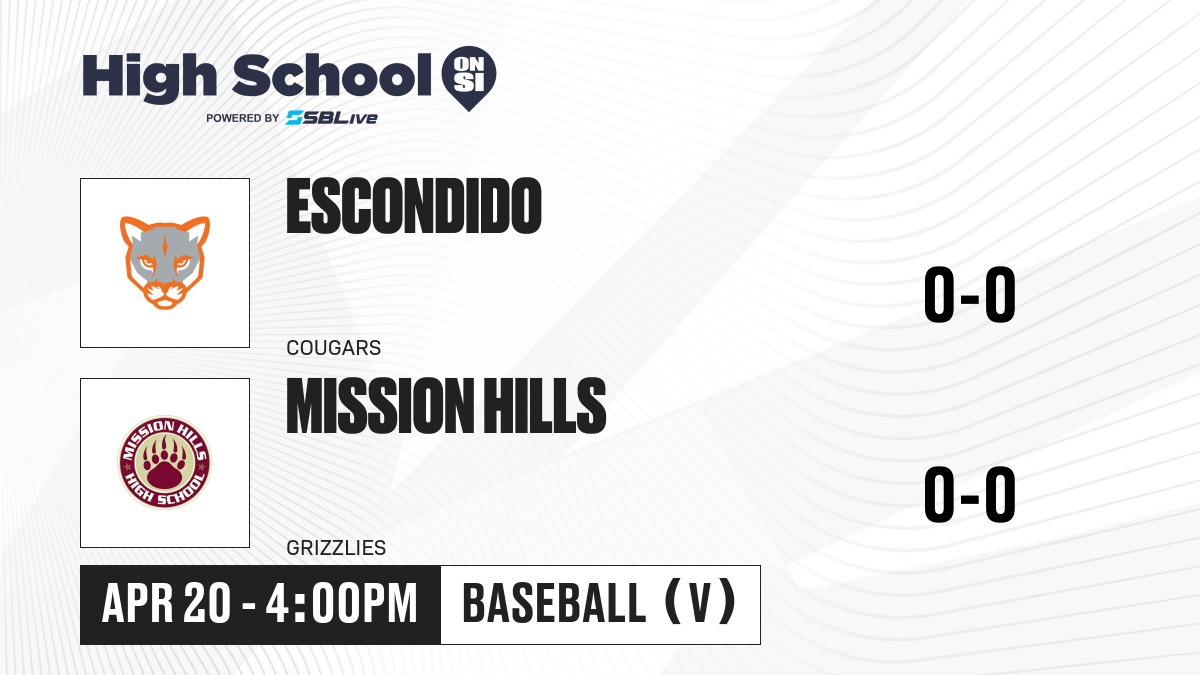 High School ON SI
POWERED BY SBLive

ESCONDIDO
COUGARS
0-0

MISSION HILLS HIGH SCHOOL

MISSION HILLS
GRIZZLIES
0-0

APR 20 - 4:00PM
BASEBALL (V)